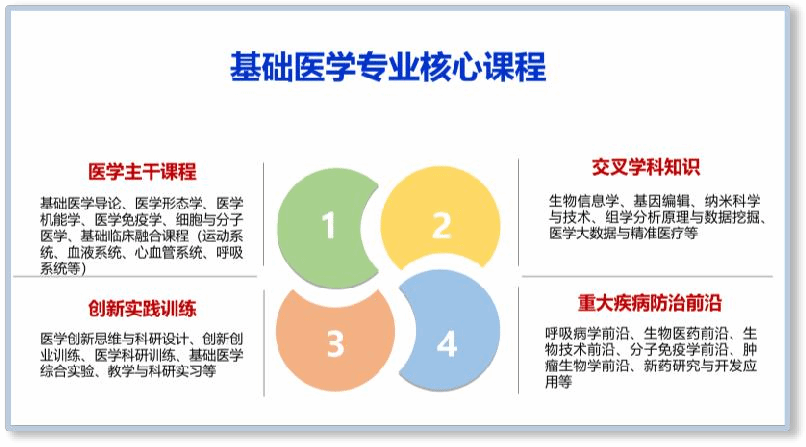 基础医学专业核心课程

医学主干课程

基础医学导论、医学形态学、医学机能学、医学免疫学、细胞与分子医学、基础临床融合课程（运动系统、血液系统、心血管系统、呼吸系统等）

1

2

交叉学科知识

生物信息学、基因编辑、纳米科学与技术、组学分析原理与数据挖掘、医学大数据与精准医疗等

创新实践训练

医学创新思维与科研设计、创新创业训练、医学科研训练、基础医学综合实验、教学与科研实习等

3

4

重大疾病防治前沿

呼吸病学前沿、生物医药前沿、生物技术前沿、分子免疫学前沿、肿瘤生物学前沿、新药研究与开发应用等